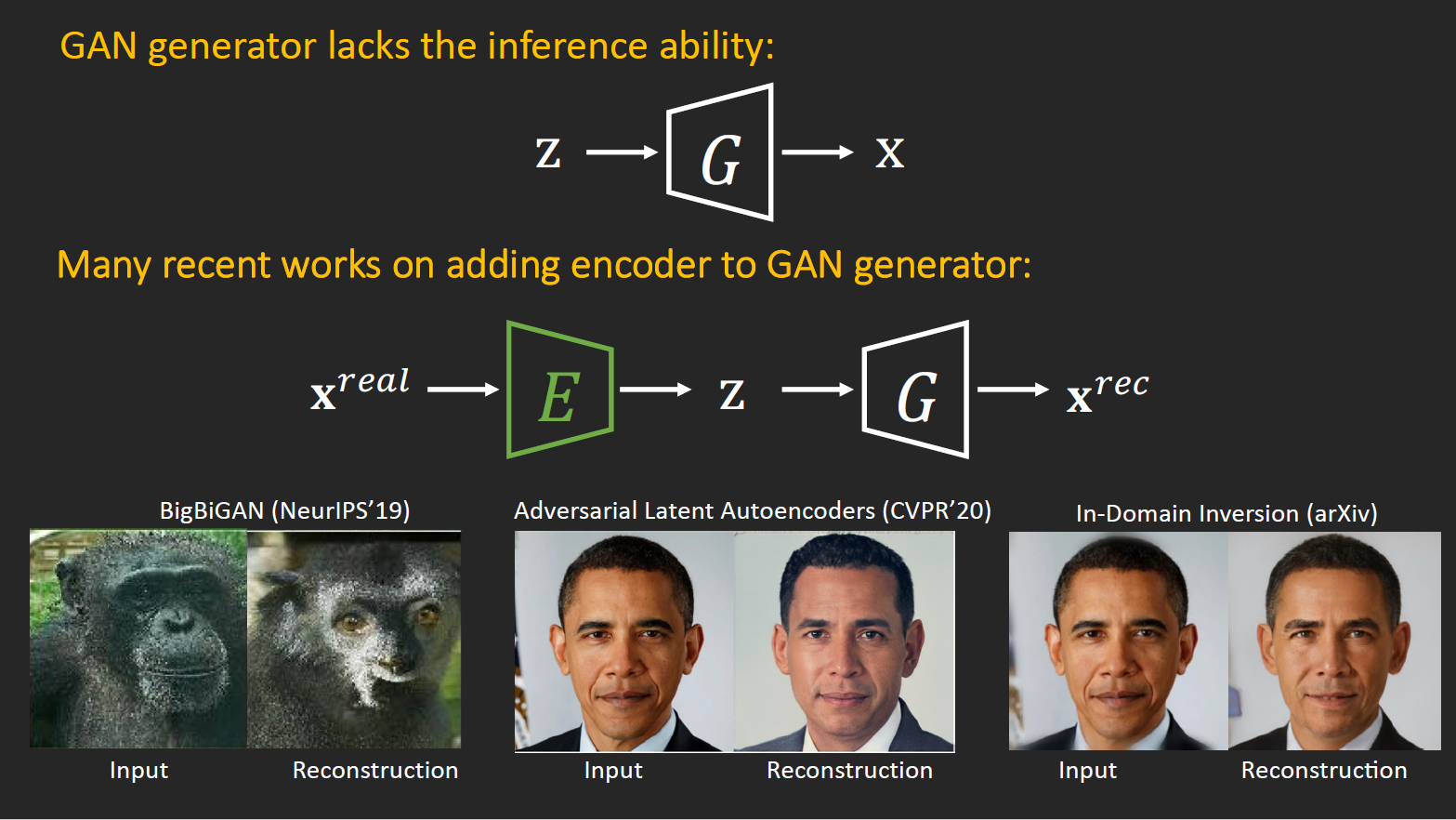 GAN generator lacks the inference ability:

$\mathbf{z} \rightarrow G \rightarrow \mathbf{x}$

Many recent works on adding encoder to GAN generator:

$\mathbf{x}^{real} \rightarrow E \rightarrow \mathbf{z} \rightarrow G \rightarrow \mathbf{x}^{rec}$

BigBiGAN (NeurIPS'19)

Input

Reconstruction

Adversarial Latent Autoencoders (CVPR'20)

Input

Reconstruction

In-Domain Inversion (arXiv)

Input

Reconstruction